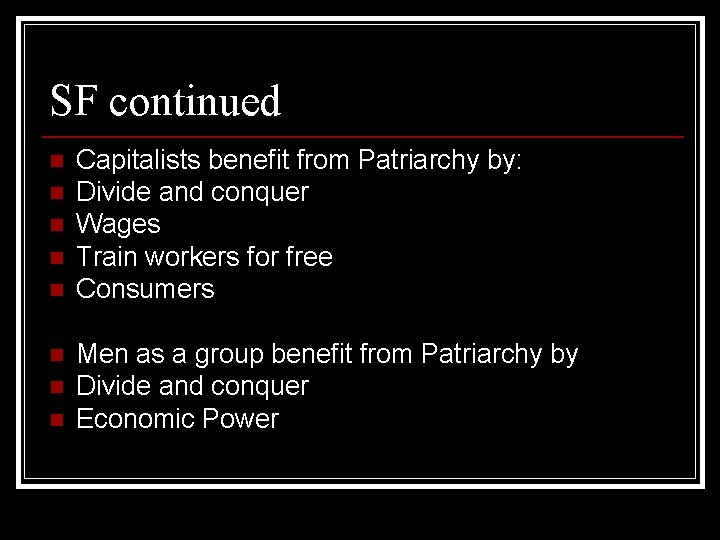 SF continued

- Capitalists benefit from Patriarchy by:
- Divide and conquer
- Wages
- Train workers for free
- Consumers

- Men as a group benefit from Patriarchy by
- Divide and conquer
- Economic Power